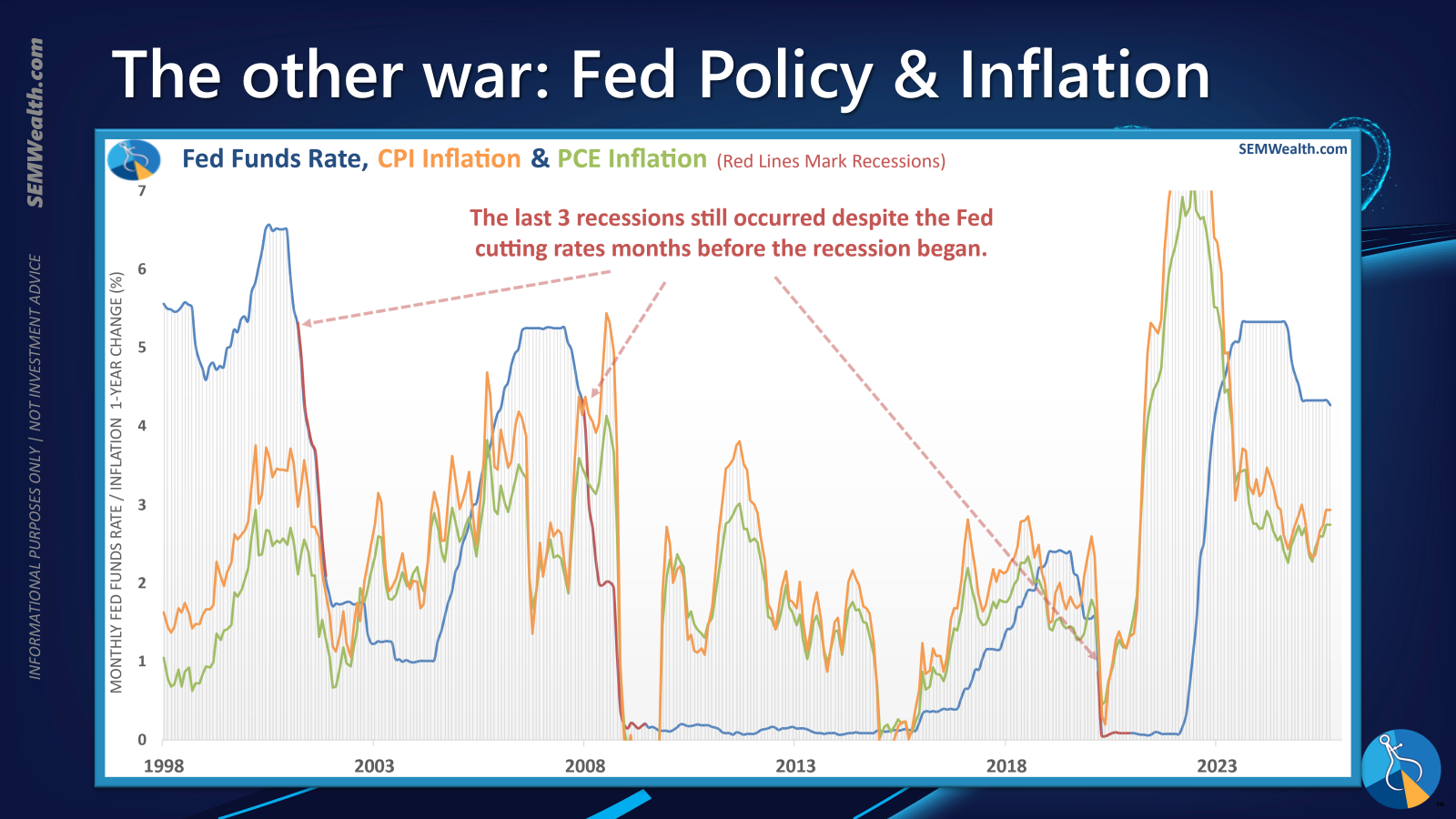 SEMWealth.com

INFORMATIONAL PURPOSES ONLY | NOT INVESTMENT ADVICE

The other war: Fed Policy & Inflation

Fed Funds Rate, CPI Inflation & PCE Inflation (Red Lines Mark Recessions)

SEMWealth.com

The last 3 recessions still occurred despite the Fed cutting rates months before the recession began.

MONTHLY FED FUNDS RATE / INFLATION 1-YEAR CHANGE (%)

7
6
5
4
3
2
1
0

1998
2003
2008
2013
2018
2023